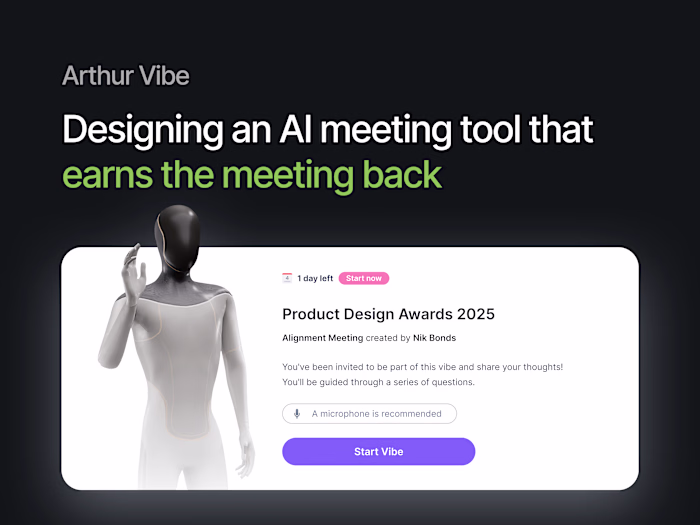 Arthur Vibe

Designing an AI meeting tool that earns the meeting back

4 1 day left Start now

Product Design Awards 2025

Alignment Meeting created by Nik Bonds

You've been invited to be part of this vibe and share your thoughts! You'll be guided through a series of questions.

A microphone is recommended

Start Vibe